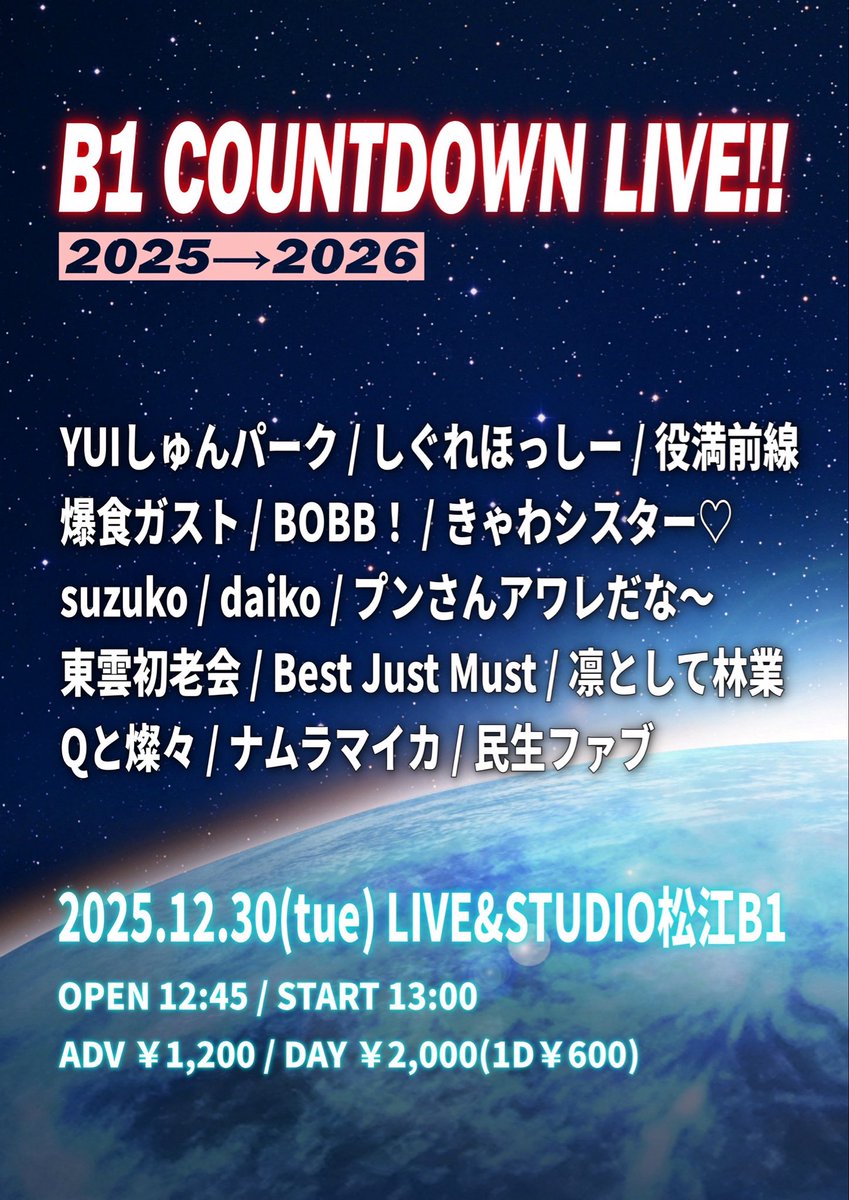 B1 COUNTDOWN LIVE!!
2025→2026

YUIしゅんパーク / しぐれほっしー / 役満前線
爆食ガスト / BOBB! / きゃわシスター♡
suzuko / daiko / プンさんアワレだな〜
東雲初老会 / Best Just Must / 凛として林業
Qと燦々 / ナムラマイカ / 民生ファブ

2025.12.30(tue) LIVE&STUDIO松江B1
OPEN 12:45 / START 13:00
ADV ￥1,200 / DAY ￥2,000(1D￥600)